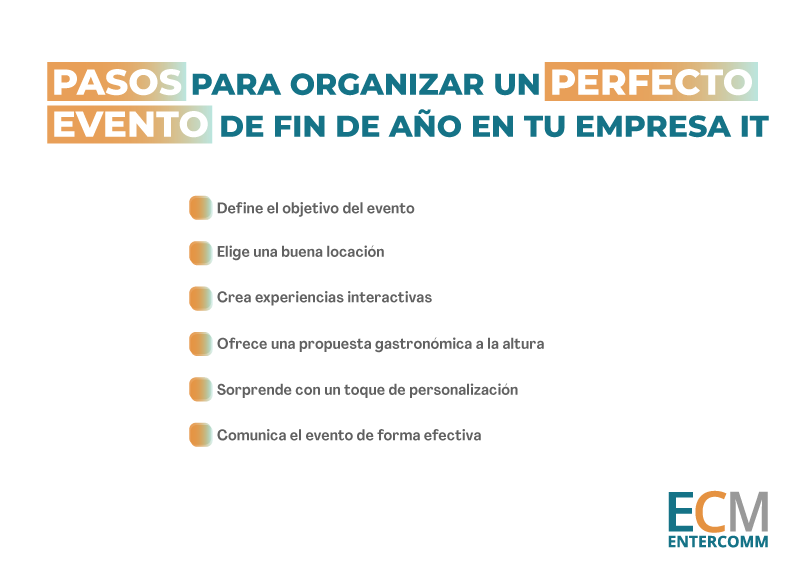 PASOS PARA ORGANIZAR UN PERFECTO EVENTO DE FIN DE AÑO EN TU EMPRESA IT

Define el objetivo del evento

Elige una buena locación

Crea experiencias interactivas

Ofrece una propuesta gastronómica a la altura

Sorprende con un toque de personalización

Comunica el evento de forma efectiva

ECM
ENTERCOMM